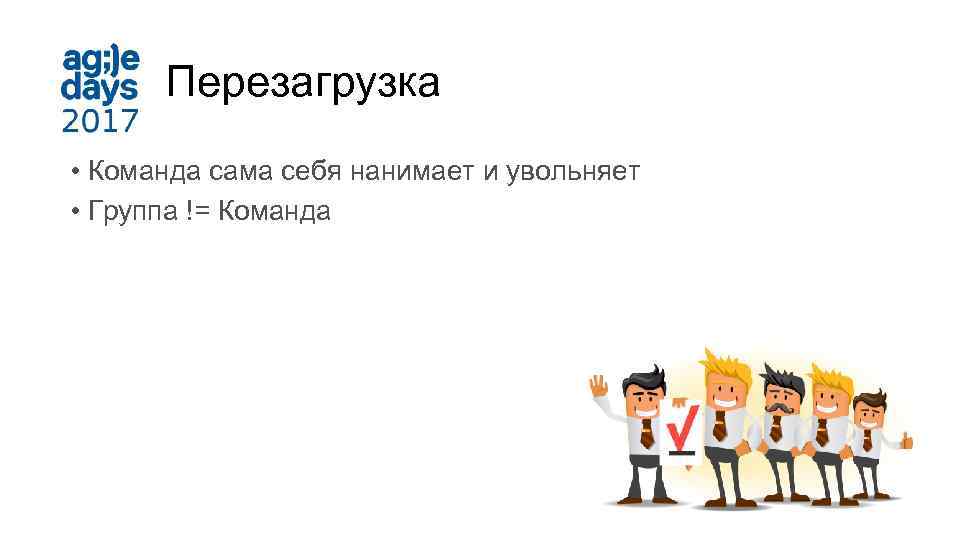 ag;le days 2017

Перезагрузка

• Команда сама себя нанимает и увольняет
• Группа != Команда